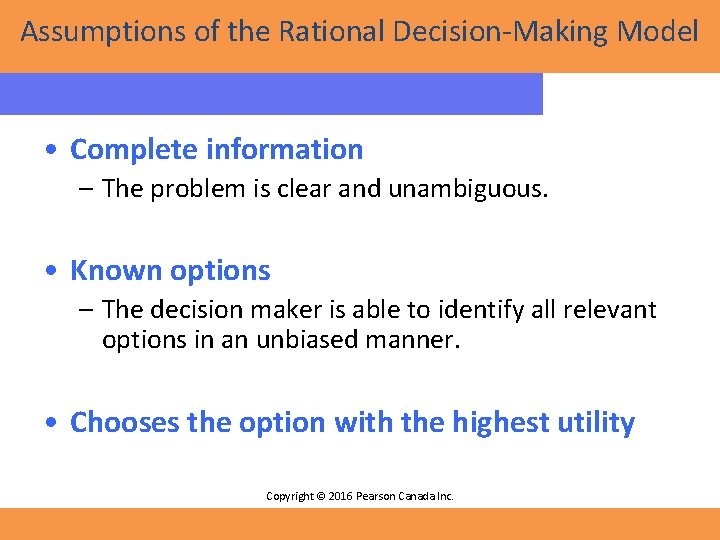 Assumptions of the Rational Decision-Making Model

• Complete information

– The problem is clear and unambiguous.

• Known options

– The decision maker is able to identify all relevant options in an unbiased manner.

• Chooses the option with the highest utility

Copyright © 2016 Pearson Canada Inc.